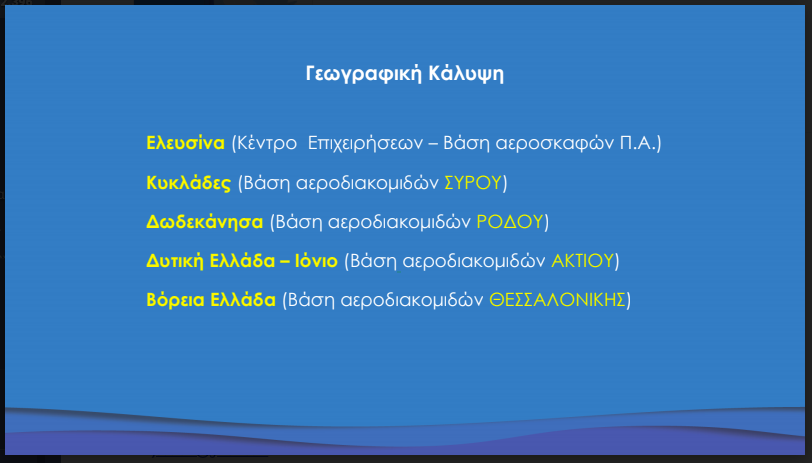 Γεωγραφική Κάλυψη

Ελευσίνα (Κέντρο Επιχειρήσεων – Βάση αεροσκαφών Π.Α.)

Κυκλάδες (Βάση αεροδιακομιδών ΣΥΡΟΥ)

Δωδεκάνησα (Βάση αεροδιακομιδών ΡΟΔΟΥ)

Δυτική Ελλάδα – Ιόνιο (Βάση αεροδιακομιδών ΑΚΤΙΟΥ)

Βόρεια Ελλάδα (Βάση αεροδιακομιδών ΘΕΣΣΑΛΟΝΙΚΗΣ)